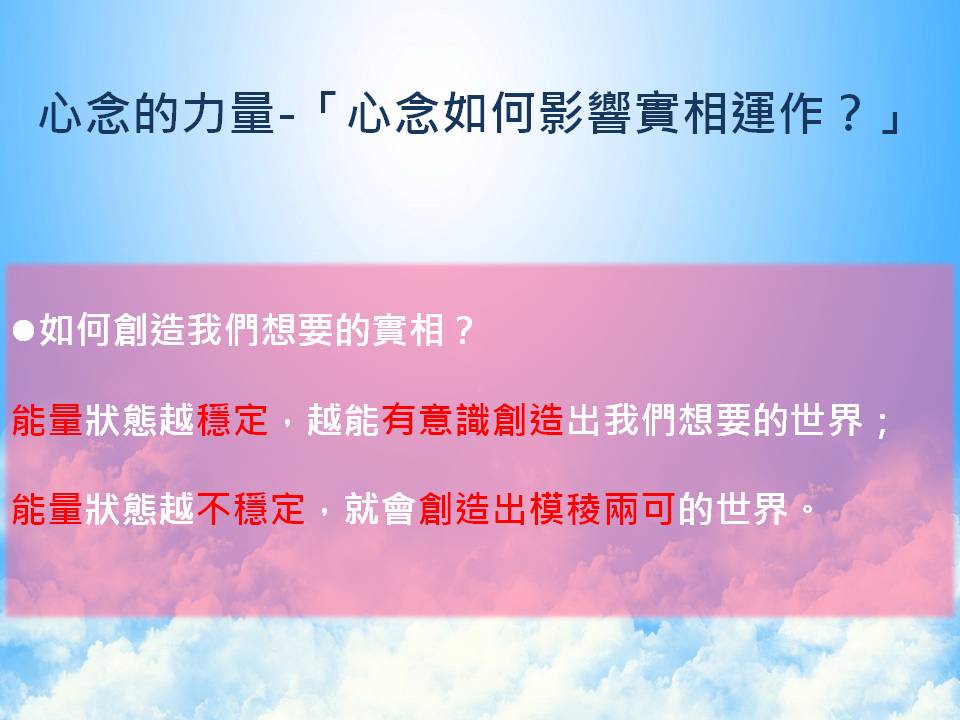 心念的力量-「心念如何影響實相運作？」

●如何創造我們想要的實相？

能量狀態越穩定，越能有意識創造出我們想要的世界；

能量狀態越不穩定，就會創造出模稜兩可的世界。